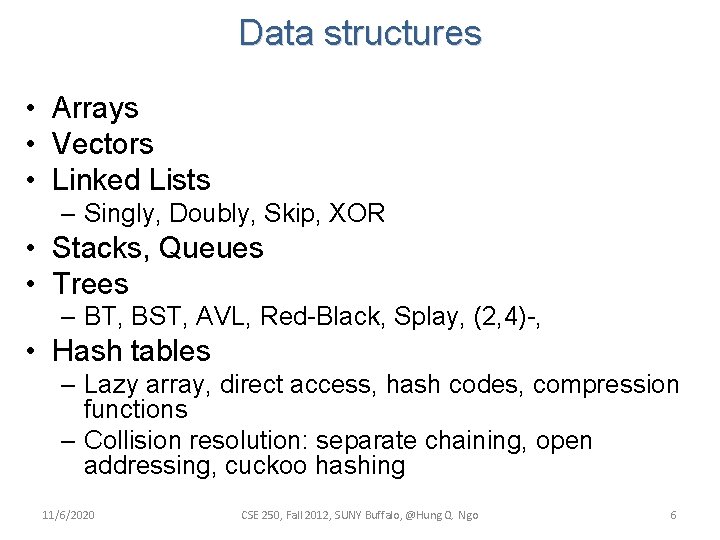 Data structures

• Arrays
• Vectors
• Linked Lists
– Singly, Doubly, Skip, XOR
• Stacks, Queues
• Trees
– BT, BST, AVL, Red-Black, Splay, (2,4)-,
• Hash tables
– Lazy array, direct access, hash codes, compression functions
– Collision resolution: separate chaining, open addressing, cuckoo hashing

11/6/2020 CSE 250, Fall 2012, SUNY Buffalo, @Hung Q. Ngo 6